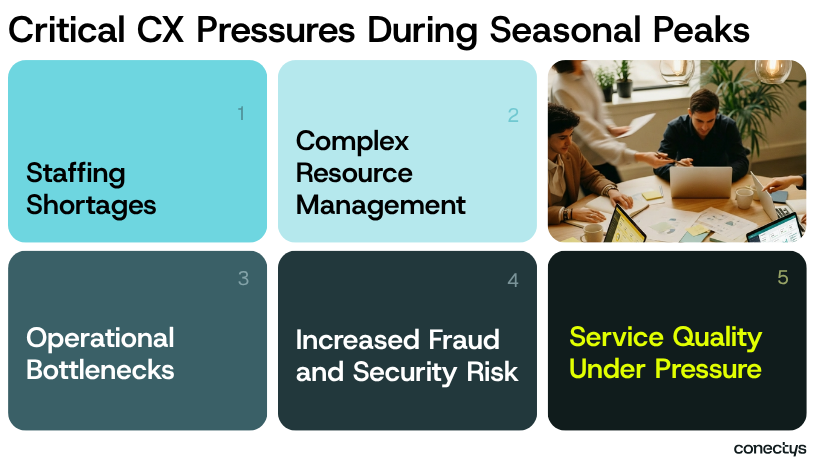 Critical CX Pressures During Seasonal Peaks

1

Staffing Shortages

2

Complex Resource Management

3

Operational Bottlenecks

4

Increased Fraud and Security Risk

5

Service Quality Under Pressure

conectys